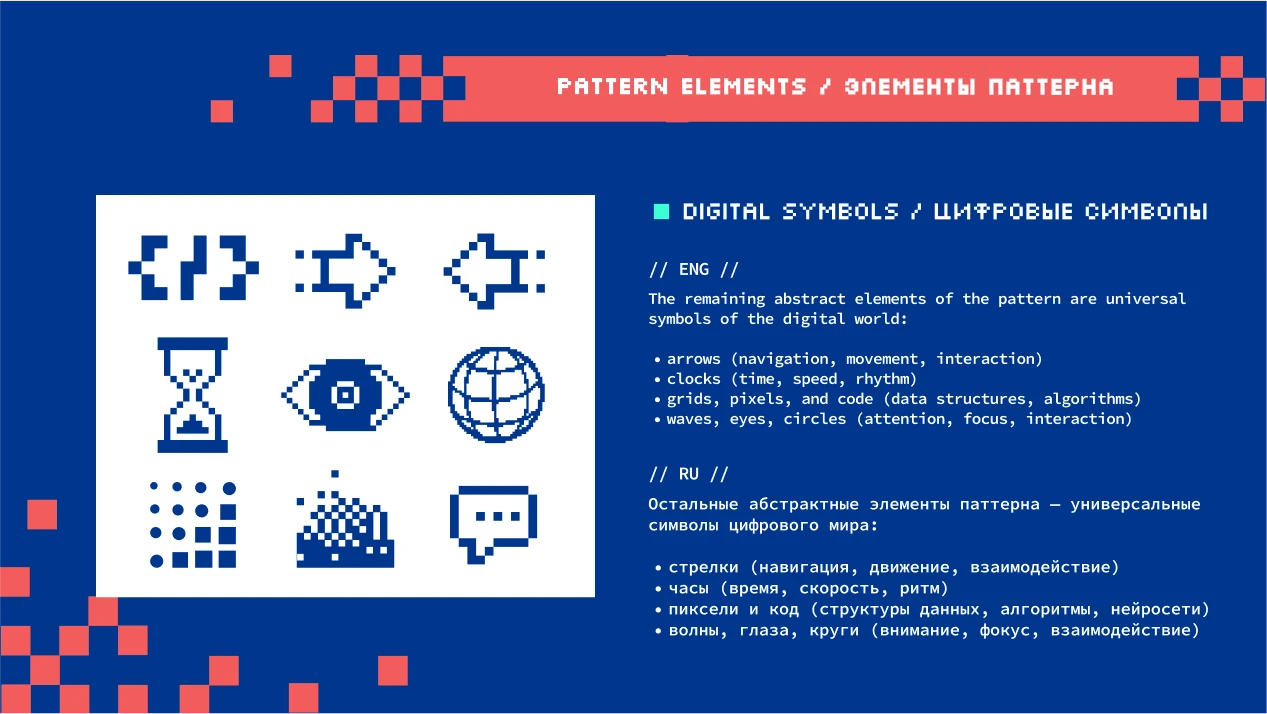 PATTERN ELEMENTS / ЭЛЕМЕНТЫ ПАТТЕРНА

DIGITAL SYMBOLS / ЦИФРОВЫЕ СИМВОЛЫ

// ENG //

The remaining abstract elements of the pattern are universal symbols of the digital world:

• arrows (navigation, movement, interaction)
• clocks (time, speed, rhythm)
• grids, pixels, and code (data structures, algorithms)
• waves, eyes, circles (attention, focus, interaction)

// RU //

Остальные абстрактные элементы паттерна — универсальные символы цифрового мира:

• стрелки (навигация, движение, взаимодействие)
• часы (время, скорость, ритм)
• пиксели и код (структуры данных, алгоритмы, нейросети)
• волны, глаза, круги (внимание, фокус, взаимодействие)